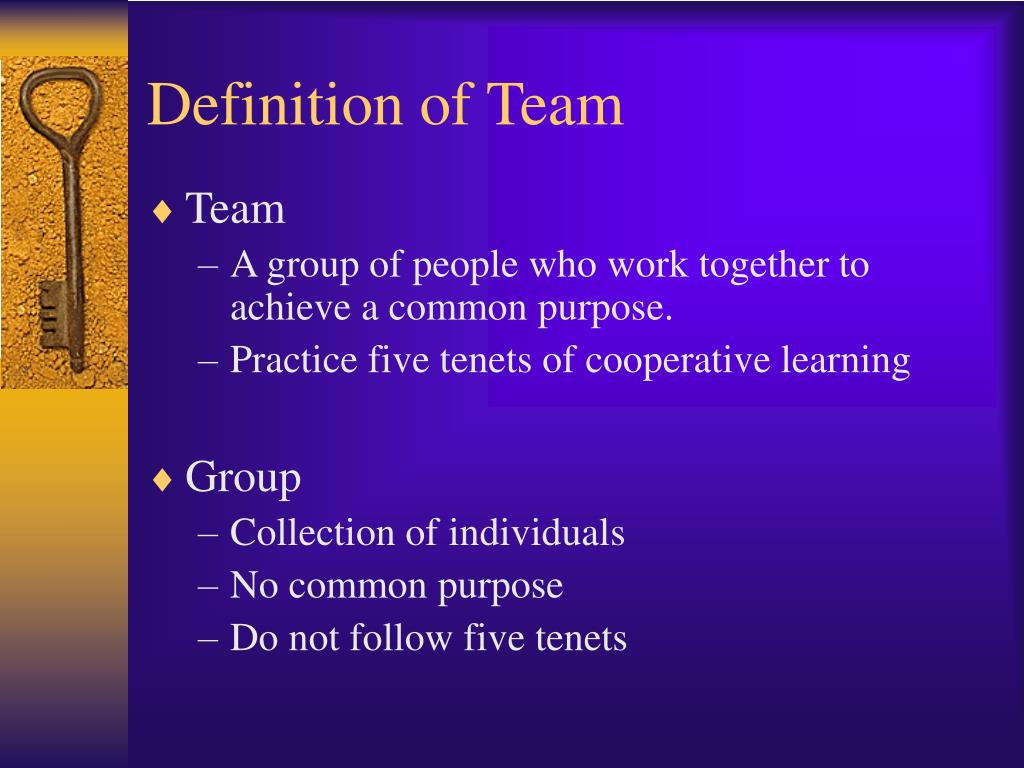 Definition of Team

♦ Team
– A group of people who work together to achieve a common purpose.
– Practice five tenets of cooperative learning

♦ Group
– Collection of individuals
– No common purpose
– Do not follow five tenets